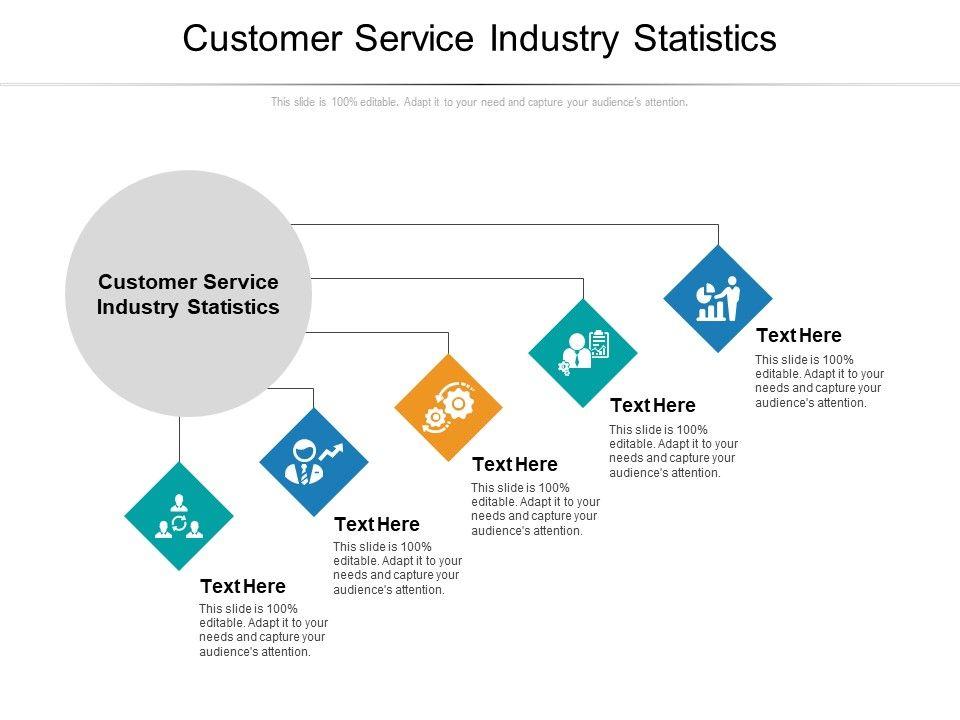 Customer Service Industry Statistics

This slide is 100% editable. Adapt it to your need and capture your audience's attention.

Customer Service Industry Statistics

Text Here
This slide is 100% editable. Adapt it to your needs and capture your audience's attention.

Text Here
This slide is 100% editable. Adapt it to your needs and capture your audience's attention.

Text Here
This slide is 100% editable. Adapt it to your needs and capture your audience's attention.

Text Here
This slide is 100% editable. Adapt it to your needs and capture your audience's attention.

Text Here
This slide is 100% editable. Adapt it to your needs and capture your audience's attention.